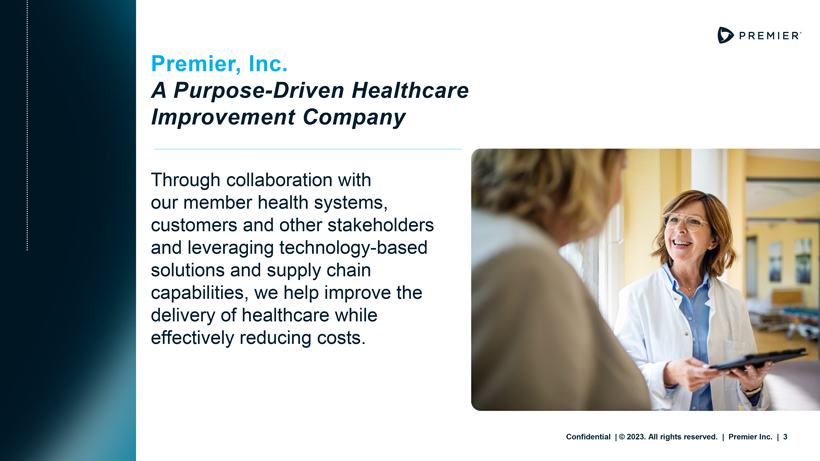 PREMIER

Premier, Inc.
A Purpose-Driven Healthcare Improvement Company

Through collaboration with our member health systems, customers and other stakeholders and leveraging technology-based solutions and supply chain capabilities, we help improve the delivery of healthcare while effectively reducing costs.

Confidential | © 2023. All rights reserved. | Premier Inc. | 3